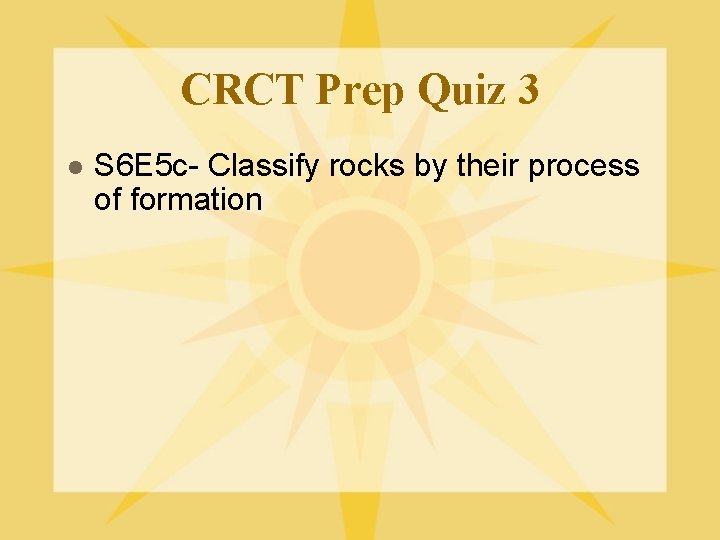 CRCT Prep Quiz 3

- S6E5c- Classify rocks by their process of formation